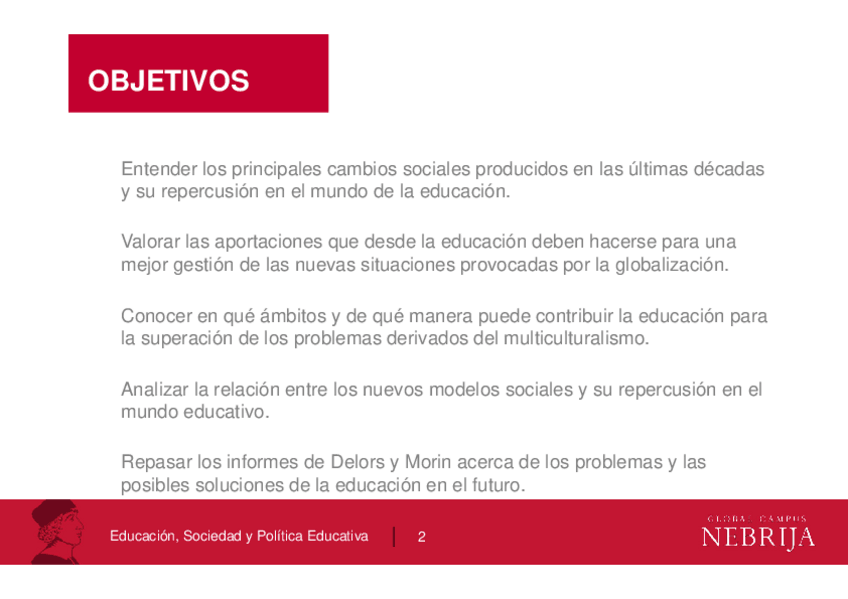 OBJETIVOS

Entender los principales cambios sociales producidos en las últimas décadas y su repercusión en el mundo de la educación.

Valorar las aportaciones que desde la educación deben hacerse para una mejor gestión de las nuevas situaciones provocadas por la globalización.

Conocer en qué ámbitos y de qué manera puede contribuir la educación para la superación de los problemas derivados del multiculturalismo.

Analizar la relación entre los nuevos modelos sociales y su repercusión en el mundo educativo.

Repasar los informes de Delors y Morin acerca de los problemas y las posibles soluciones de la educación en el futuro.

Educación, Sociedad y Política Educativa | 2

GLOBAL CAMPUS
NEBRIJA